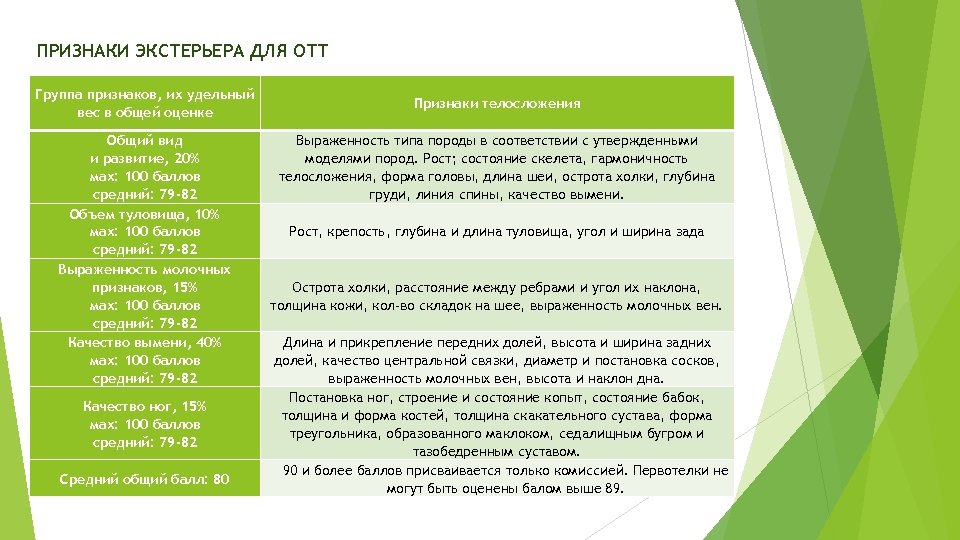 ПРИЗНАКИ ЭКСТЕРЬЕРА ДЛЯ ОТТ

| Группа признаков, их удельный вес в общей оценке | Признаки телосложения |
|---|---|
| Общий вид и развитие, 20% мах: 100 баллов средний: 79-82 | Выраженность типа породы в соответствии с утвержденными моделями пород. Рост; состояние скелета, гармоничность телосложения, форма головы, длина шеи, острота холки, глубина груди, линия спины, качество вымени. |
| Объем туловища, 10% мах: 100 баллов средний: 79-82 | Рост, крепость, глубина и длина туловища, угол и ширина зада |
| Выраженность молочных признаков, 15% мах: 100 баллов средний: 79-82 | Острота холки, расстояние между ребрами и угол их наклона, толщина кожи, кол-во складок на шее, выраженность молочных вен. |
| Качество вымени, 40% мах: 100 баллов средний: 79-82 | Длина и прикрепление передних долей, высота и ширина задних долей, качество центральной связки, диаметр и постановка сосков, выраженность молочных вен, высота и наклон дна. |
| Качество ног, 15% мах: 100 баллов средний: 79-82 | Постановка ног, строение и состояние копыт, состояние бабок, толщина и форма костей, толщина скакательного сустава, форма треугольника, образованного маклоком, седалищным бугром и тазобедренным суставом. |
| Средний общий балл: 80 | 90 и более баллов присваивается только комиссией. Первотелки не могут быть оценены балом выше 89. |